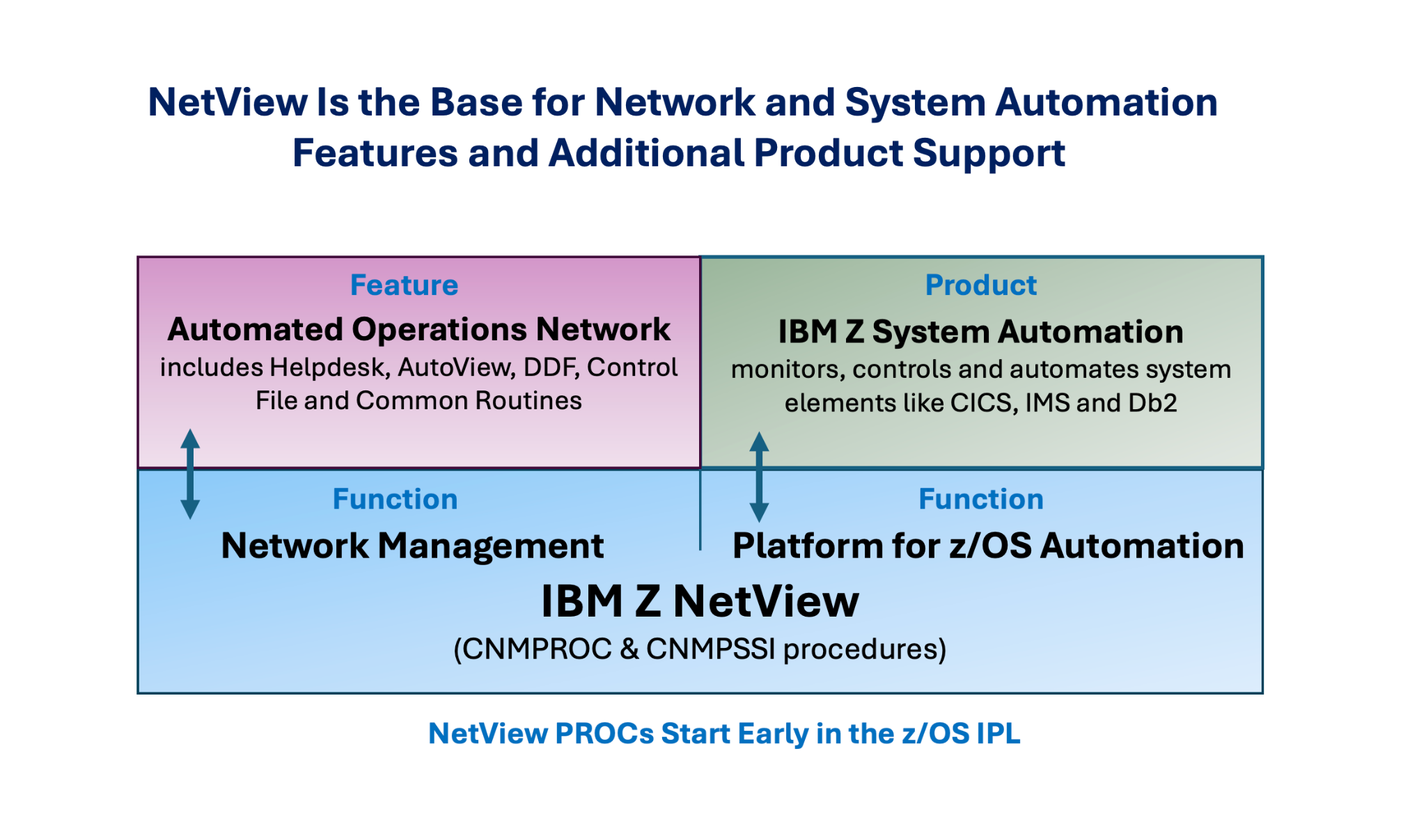 NetView Is the Base for Network and System Automation Features and Additional Product Support

Feature
Automated Operations Network
includes Helpdesk, AutoView, DDF, Control File and Common Routines

Product
IBM Z System Automation
monitors, controls and automates system elements like CICS, IMS and Db2

Function
Network Management

Function
Platform for z/OS Automation

IBM Z NetView
(CNMPROC & CNMPSSI procedures)

NetView PROCs Start Early in the z/OS IPL